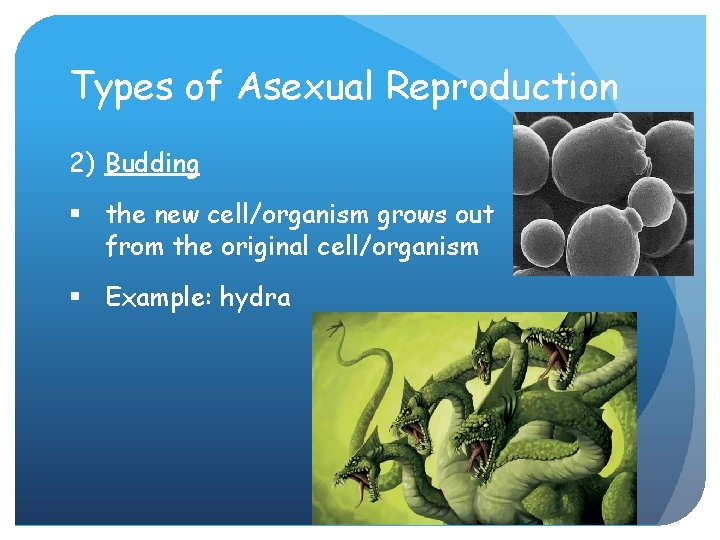 Types of Asexual Reproduction

2) Budding

▪ the new cell/organism grows out from the original cell/organism

▪ Example: hydra